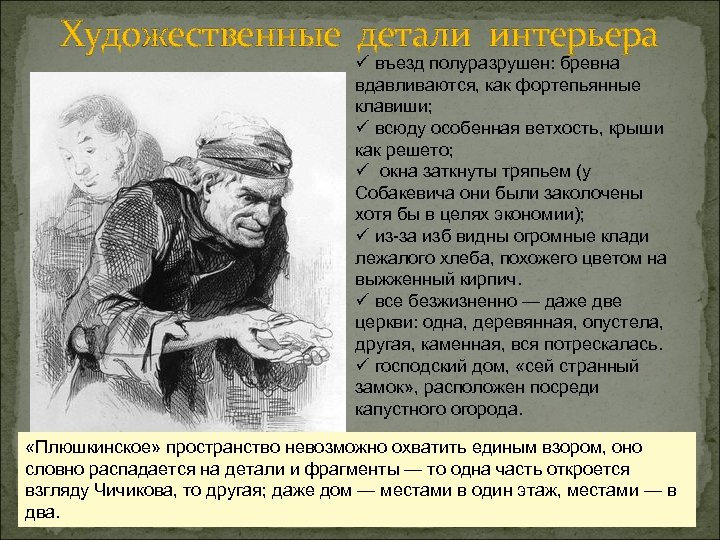 Художественные детали интерьера

✓ въезд полуразрушен: бревна вдавливаются, как фортепьянные клавиши;
✓ всюду особенная ветхость, крыши как решето;
✓ окна заткнуты тряпьем (у Собакевича они были заколочены хотя бы в целях экономии);
✓ из-за изб видны огромные клади лежалого хлеба, похожего цветом на выжженный кирпич.
✓ все безжизненно — даже две церкви: одна, деревянная, опустела, другая, каменная, вся потрескалась.
✓ господский дом, «сей странный замок», расположен посреди капустного огорода.

«Плюшкинское» пространство невозможно охватить единым взором, оно словно распадается на детали и фрагменты — то одна часть откроется взгляду Чичикова, то другая; даже дом — местами в один этаж, местами — в два.